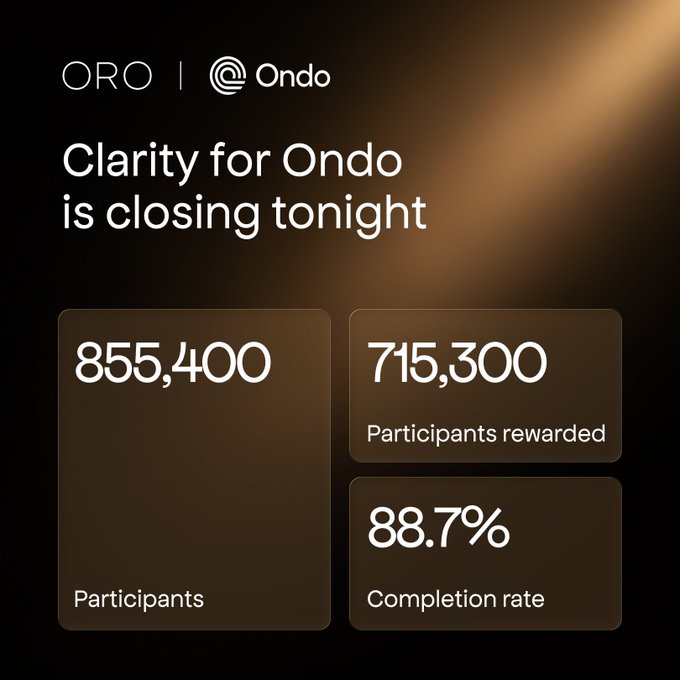 ORO | Ondo

Clarity for Ondo is closing tonight

855,400

Participants

715,300

Participants rewarded

88.7%

Completion rate